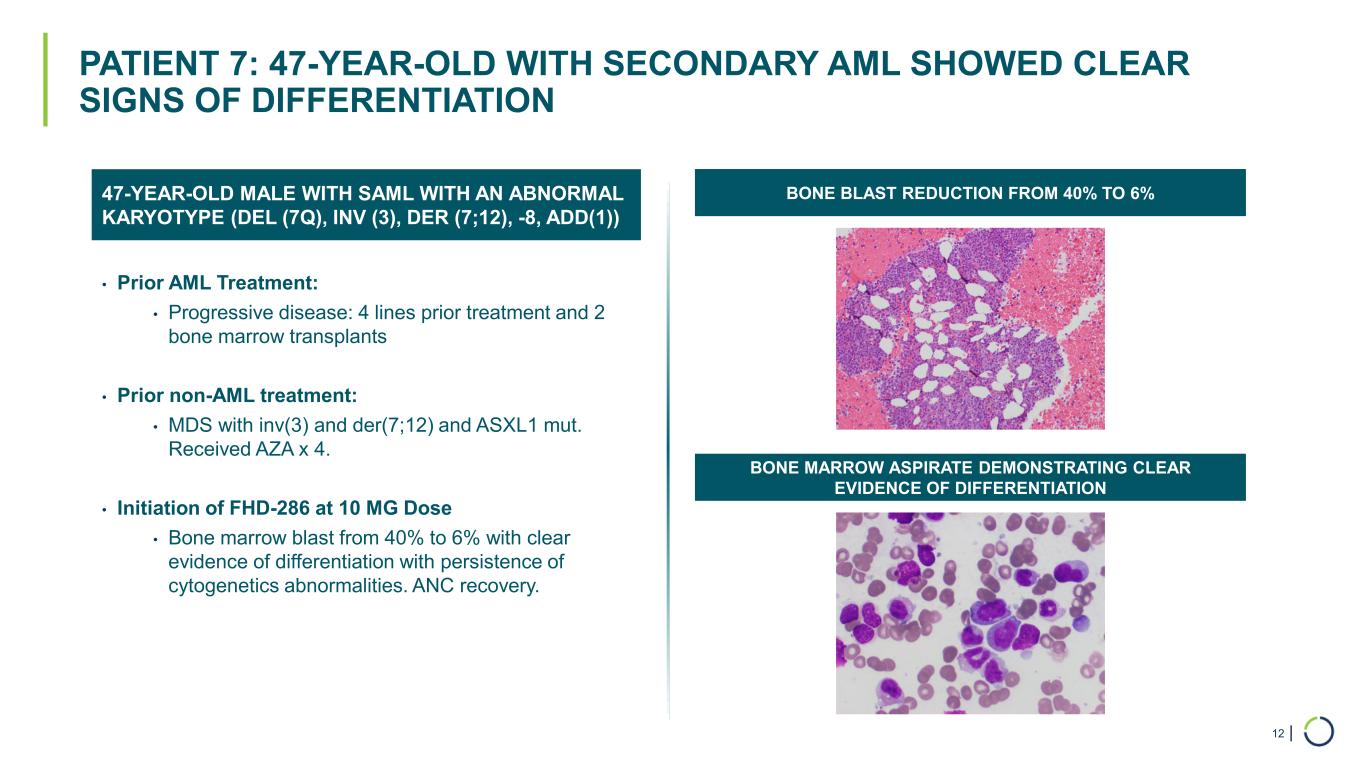 PATIENT 7: 47-YEAR-OLD WITH SECONDARY AML SHOWED CLEAR SIGNS OF DIFFERENTIATION

47-YEAR-OLD MALE WITH SAML WITH AN ABNORMAL KARYOTYPE (DEL (7Q), INV (3), DER (7;12), -8, ADD(1))

• Prior AML Treatment:
  • Progressive disease: 4 lines prior treatment and 2 bone marrow transplants

• Prior non-AML treatment:
  • MDS with inv(3) and der(7;12) and ASXL1 mut. Received AZA x 4.

• Initiation of FHD-286 at 10 MG Dose
  • Bone marrow blast from 40% to 6% with clear evidence of differentiation with persistence of cytogenetics abnormalities. ANC recovery.

BONE BLAST REDUCTION FROM 40% TO 6%

BONE MARROW ASPIRATE DEMONSTRATING CLEAR EVIDENCE OF DIFFERENTIATION

12